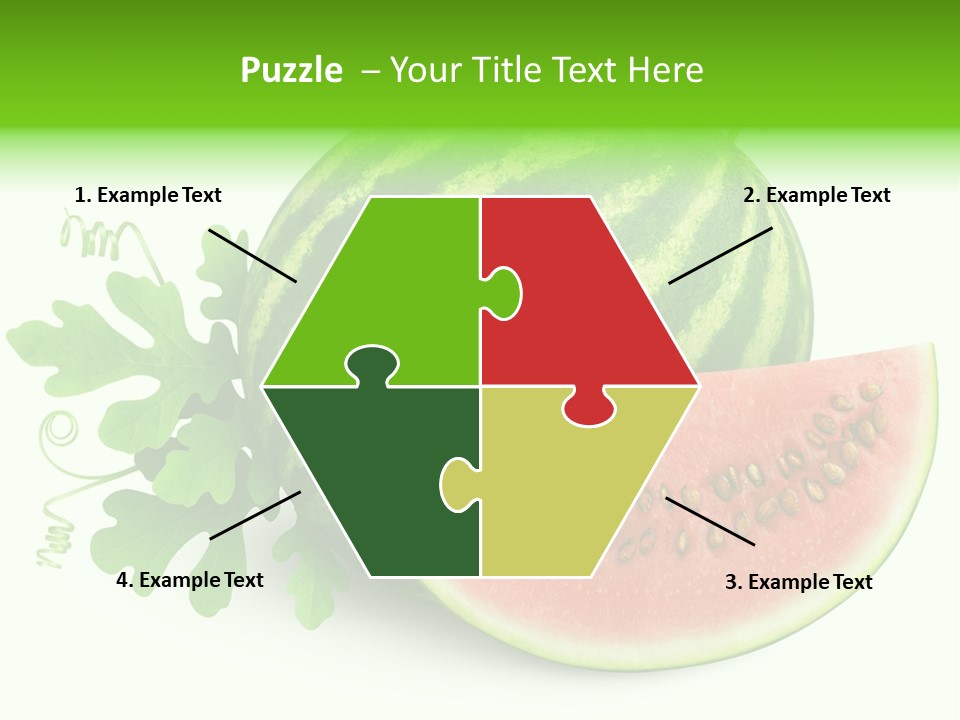 Puzzle – Your Title Text Here

1. Example Text

2. Example Text

4. Example Text

3. Example Text